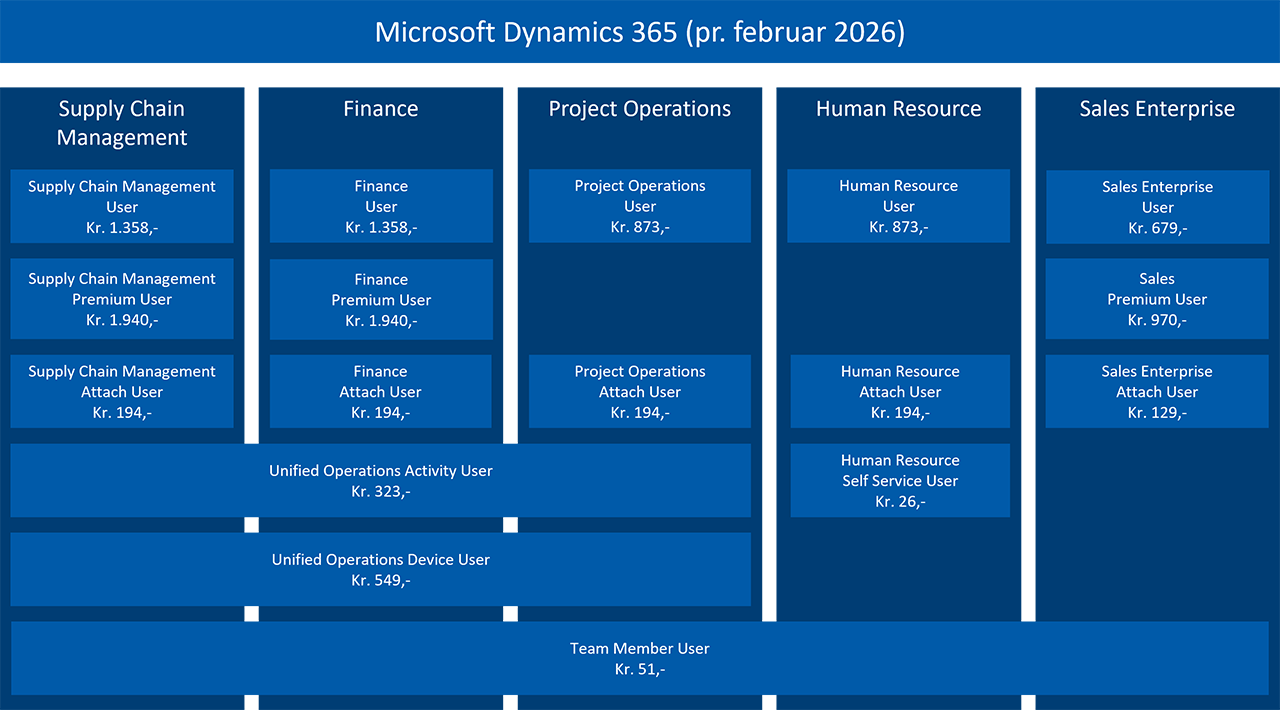 Microsoft Dynamics 365 (pr. februar 2026)

Supply Chain Management

Supply Chain Management User Kr. 1.358,-

Supply Chain Management Premium User Kr. 1.940,-

Supply Chain Management Attach User Kr. 194,-

Finance

Finance User Kr. 1.358,-

Finance Premium User Kr. 1.940,-

Finance Attach User Kr. 194,-

Project Operations

Project Operations User Kr. 873,-

Project Operations Attach User Kr. 194,-

Human Resource

Human Resource User Kr. 873,-

Human Resource Attach User Kr. 194,-

Human Resource Self Service User Kr. 26,-

Sales Enterprise

Sales Enterprise User Kr. 679,-

Sales Premium User Kr. 970,-

Sales Enterprise Attach User Kr. 129,-

Unified Operations Activity User Kr. 323,-

Unified Operations Device User Kr. 549,-

Team Member User Kr. 51,-